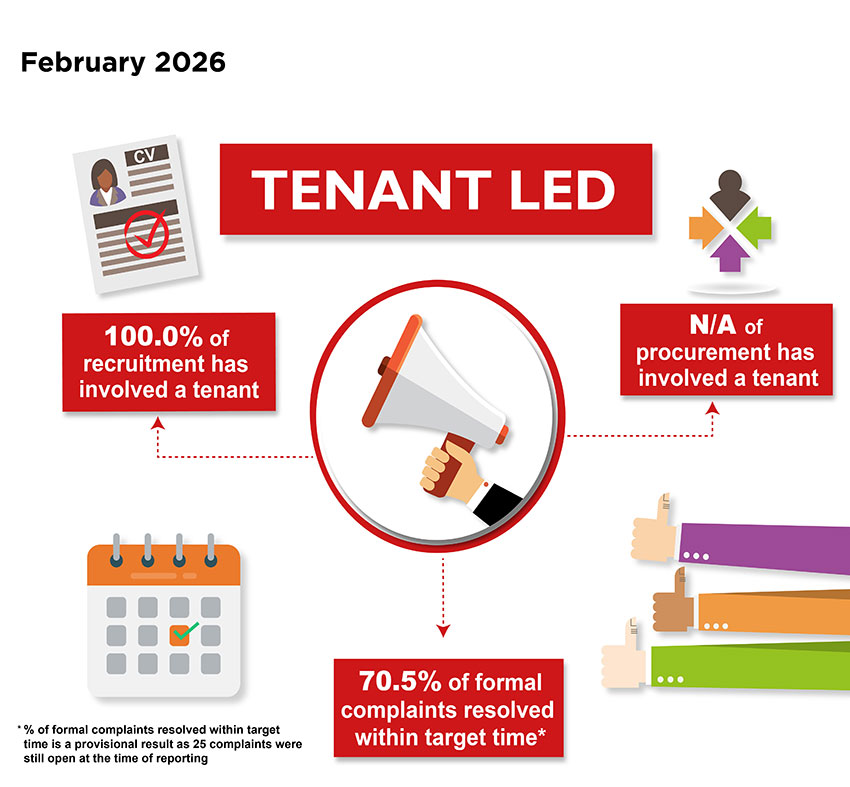 February 2026

CV

TENANT LED

100.0% of recruitment has involved a tenant

N/A of procurement has involved a tenant

70.5% of formal complaints resolved within target time*

* % of formal complaints resolved within target time is a provisional result as 25 complaints were still open at the time of reporting